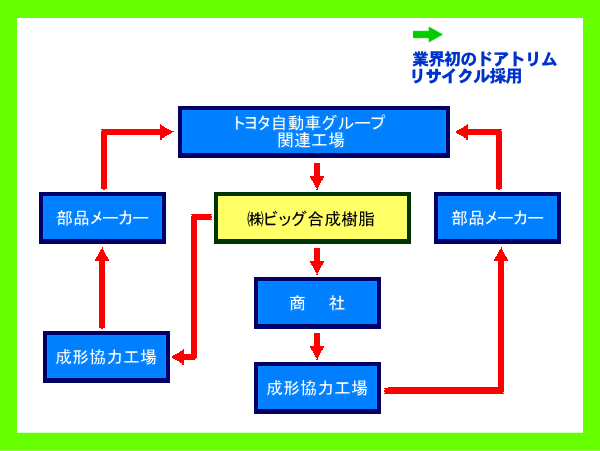 業界初のドアトリム
リサイクル採用

トヨタ自動車グループ
関連工場

部品メーカー

㈱ビッグ合成樹脂

部品メーカー

商　社

成形協力工場

成形協力工場